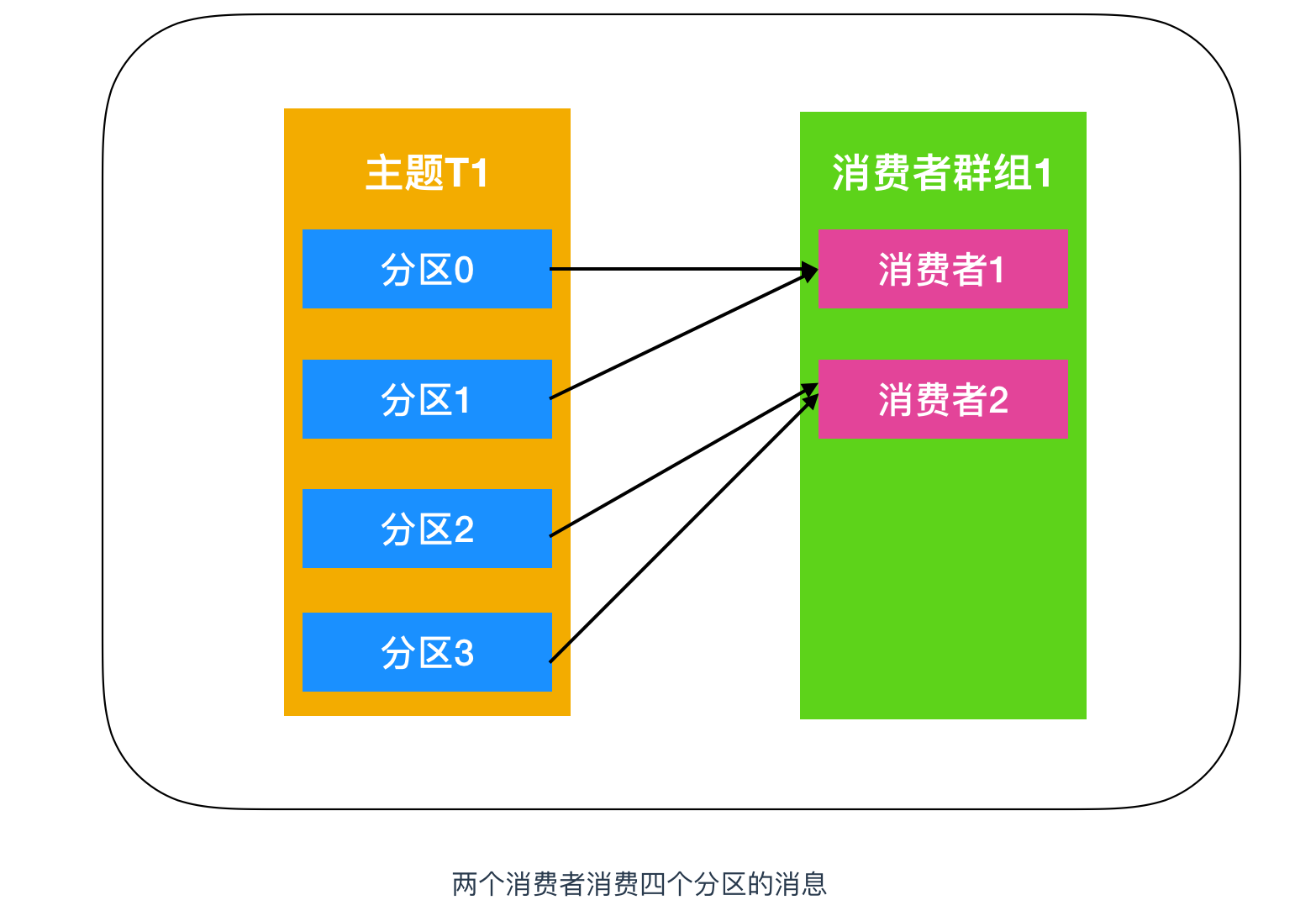 主题T1

分区0

分区1

分区2

分区3

消费者群组1

消费者1

消费者2

两个消费者消费四个分区的消息